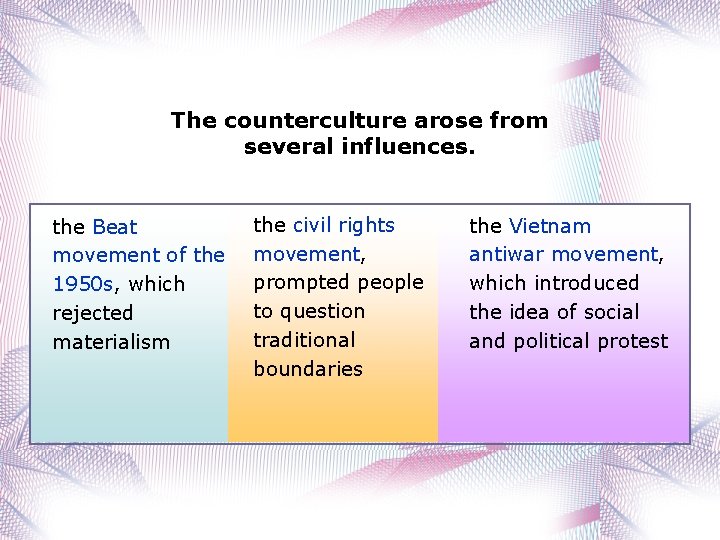 The counterculture arose from several influences.

the Beat movement of the 1950s, which rejected materialism

the civil rights movement, prompted people to question traditional boundaries

the Vietnam antiwar movement, which introduced the idea of social and political protest